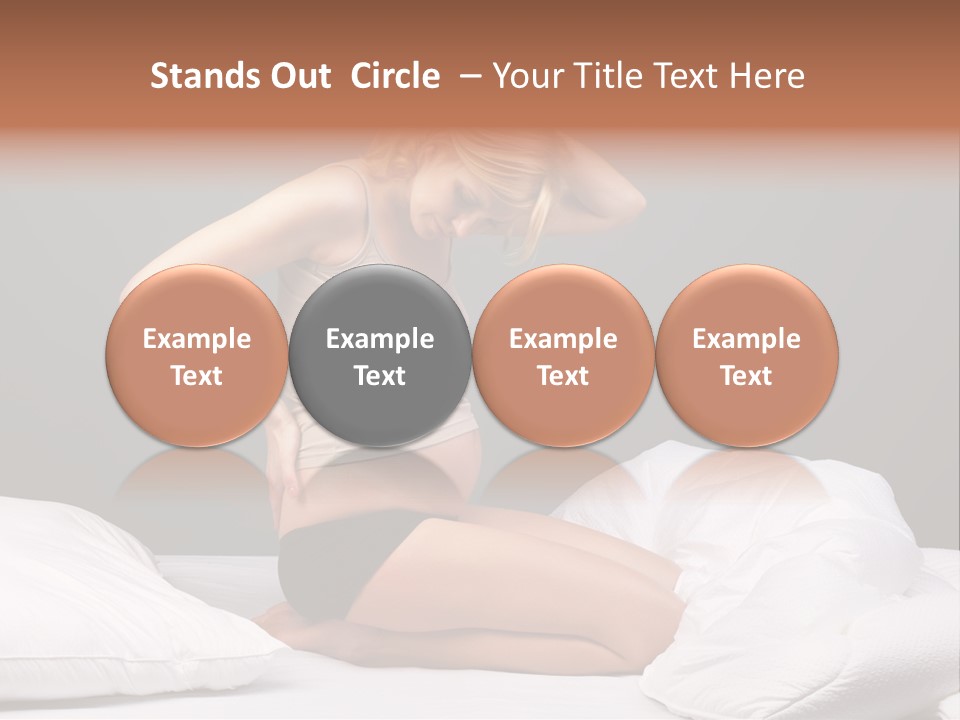 Stands Out Circle – Your Title Text Here

Example Text

Example Text

Example Text

Example Text